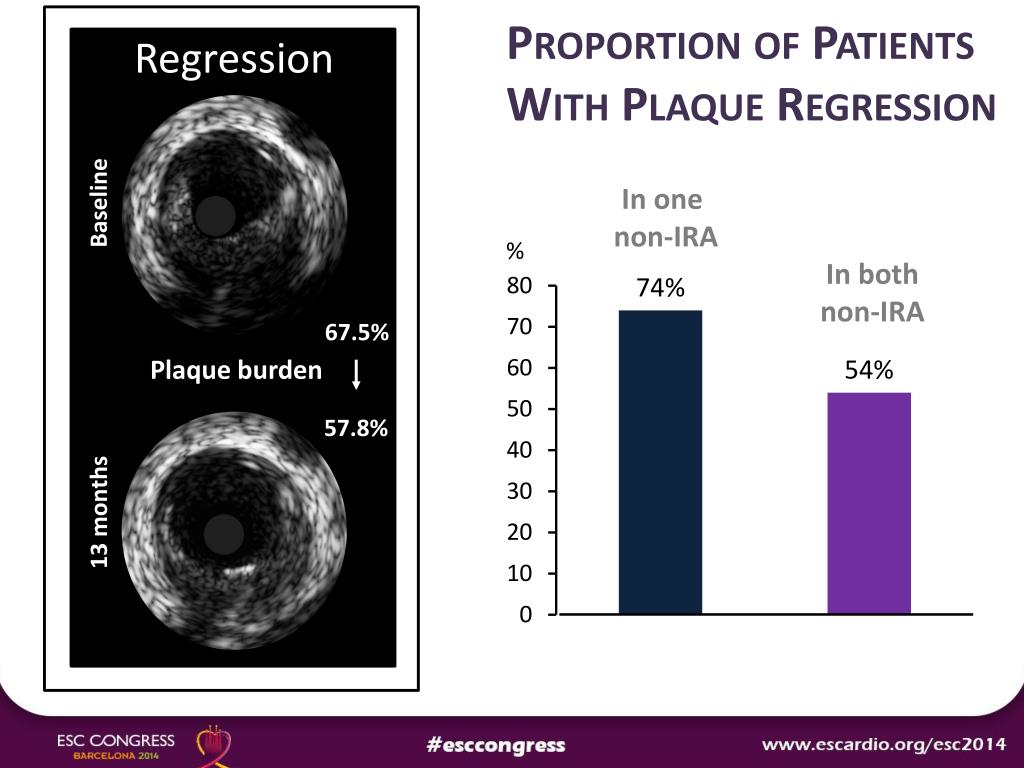 Regression

Baseline

67.5%

Plaque burden

57.8%

13 months

PROPORTION OF PATIENTS WITH PLAQUE REGRESSION

In one non-IRA

In both non-IRA

%

80
70
60
50
40
30
20
10
0

74%

54%

ESC CONGRESS BARCELONA 2014

#esccongress

www.escardio.org/esc2014